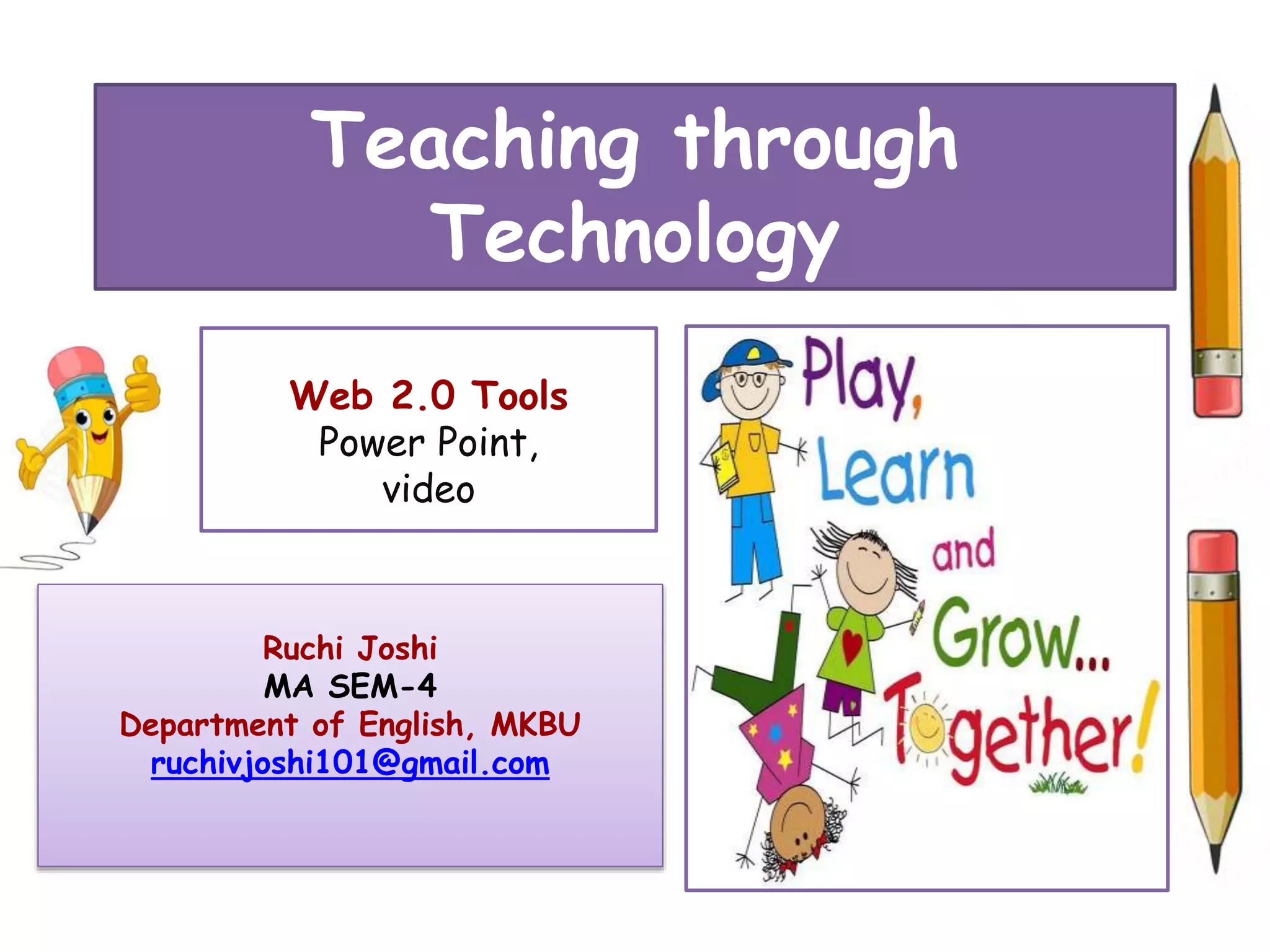 Teaching through Technology

Web 2.0 Tools
Power Point,
video

Ruchi Joshi
MA SEM-4
Department of English, MKBU
ruchivjoshi101@gmail.com

Play,
Learn
and
Grow...
Together!